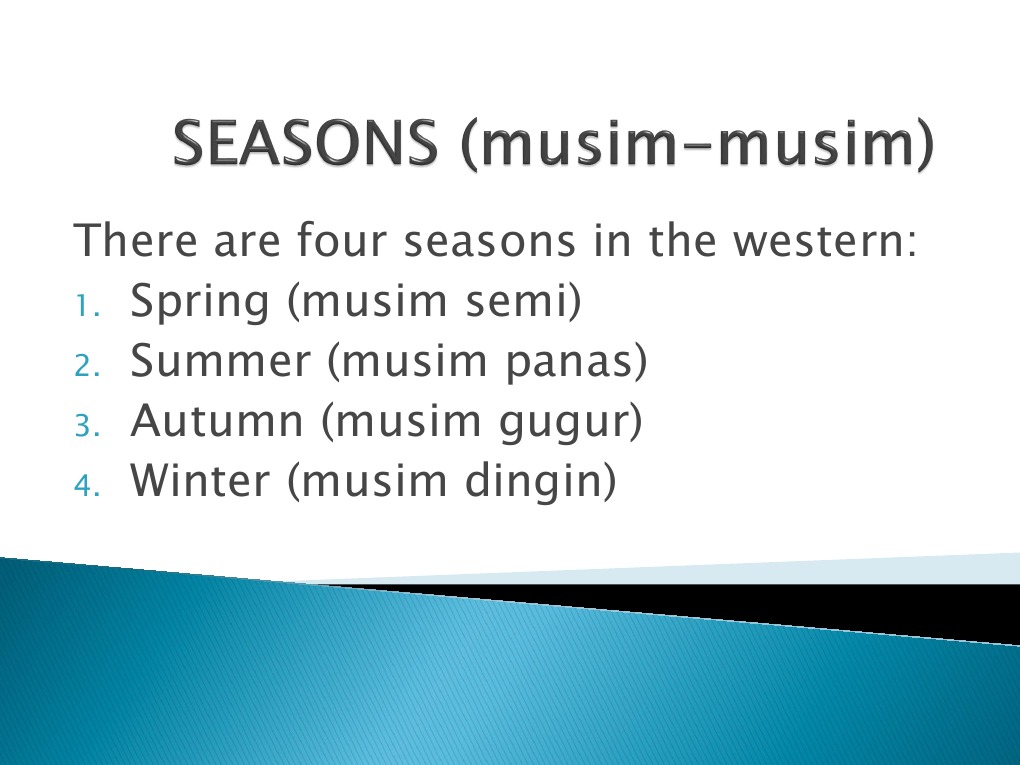 SEASONS (musim-musim)

There are four seasons in the western:

1. Spring (musim semi)
2. Summer (musim panas)
3. Autumn (musim gugur)
4. Winter (musim dingin)